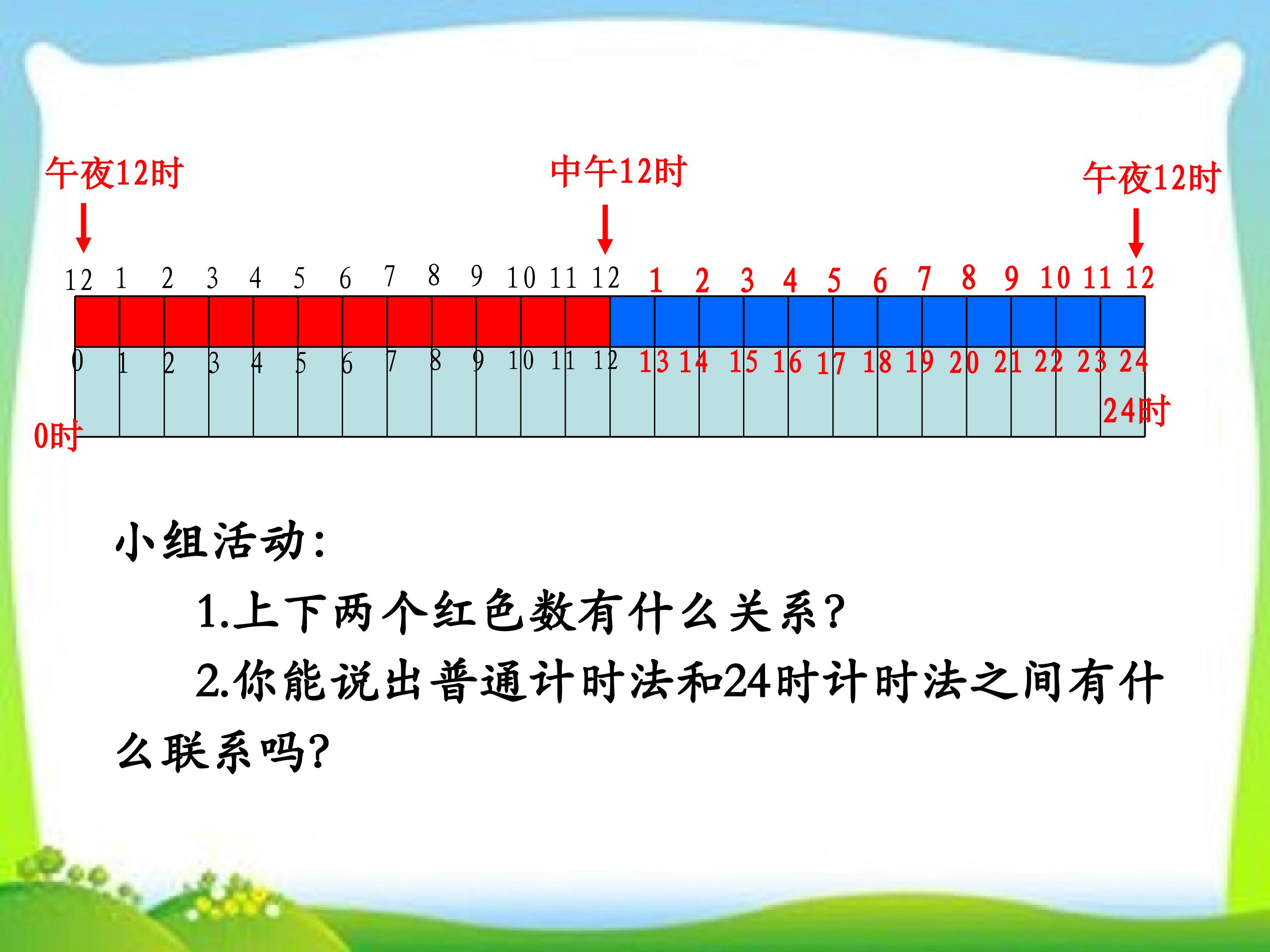 午夜12时

中午12时

午夜12时

12 1 2 3 4 5 6 7 8 9 10 11 12 1 2 3 4 5 6 7 8 9 10 11 12

0 1 2 3 4 5 6 7 8 9 10 11 12 13 14 15 16 17 18 19 20 21 22 23 24

0时

24时

小组活动：

1.上下两个红色数有什么关系？

2.你能说出普通计时法和24时计时法之间有什么联系吗？